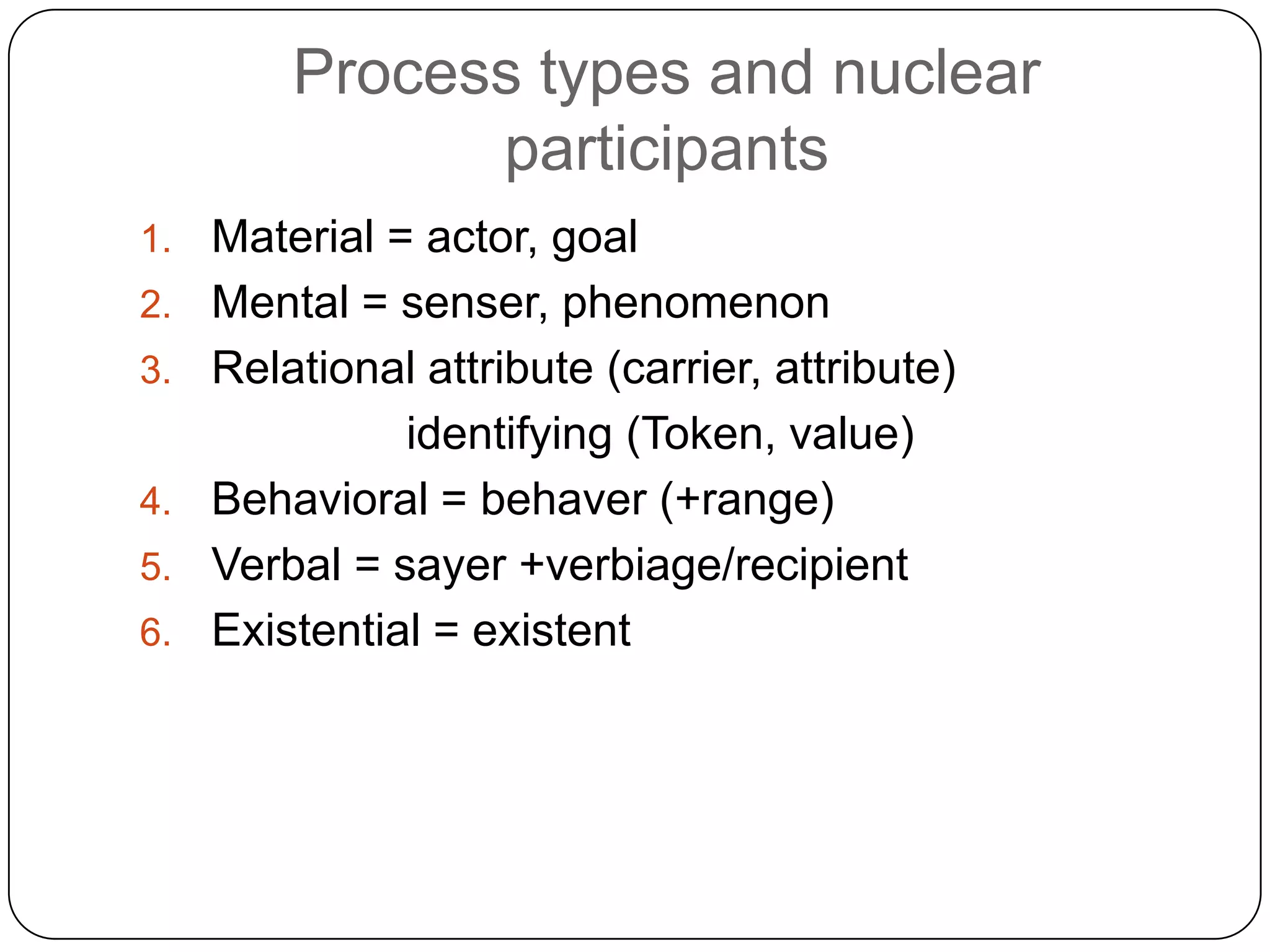 Process types and nuclear participants

1. Material = actor, goal
2. Mental = senser, phenomenon
3. Relational attribute (carrier, attribute)
identifying (Token, value)
4. Behavioral = behaver (+range)
5. Verbal = sayer +verbiage/recipient
6. Existential = existent